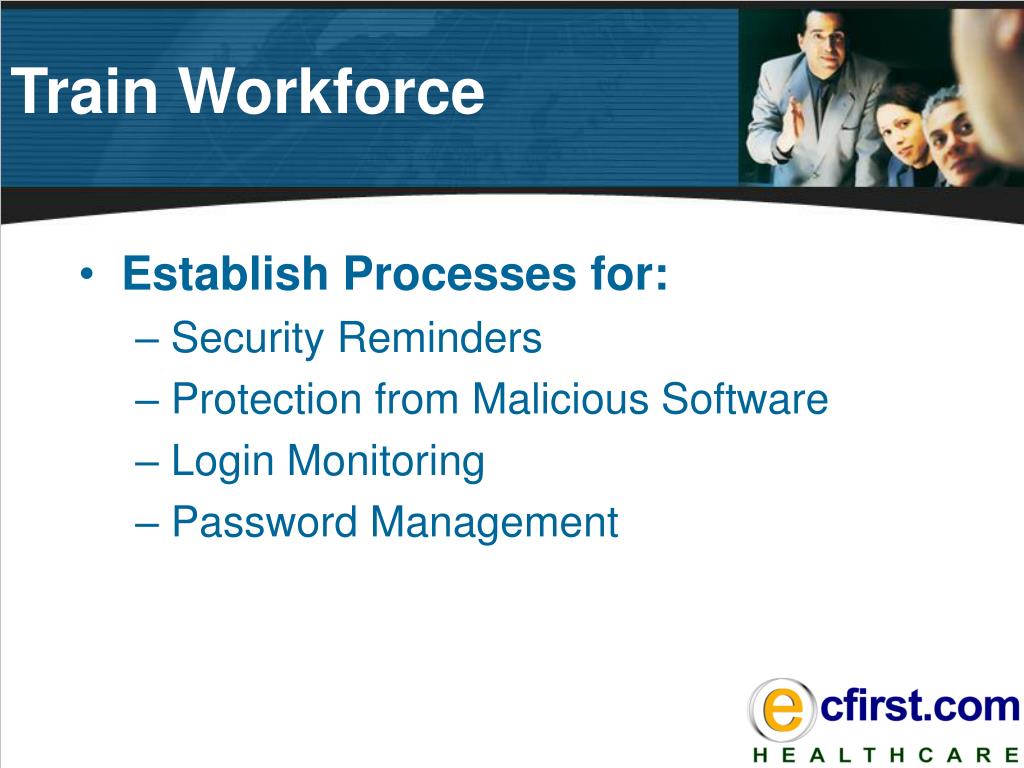 Train Workforce

• Establish Processes for:
– Security Reminders
– Protection from Malicious Software
– Login Monitoring
– Password Management

ecfirst.com
HEALTHCARE